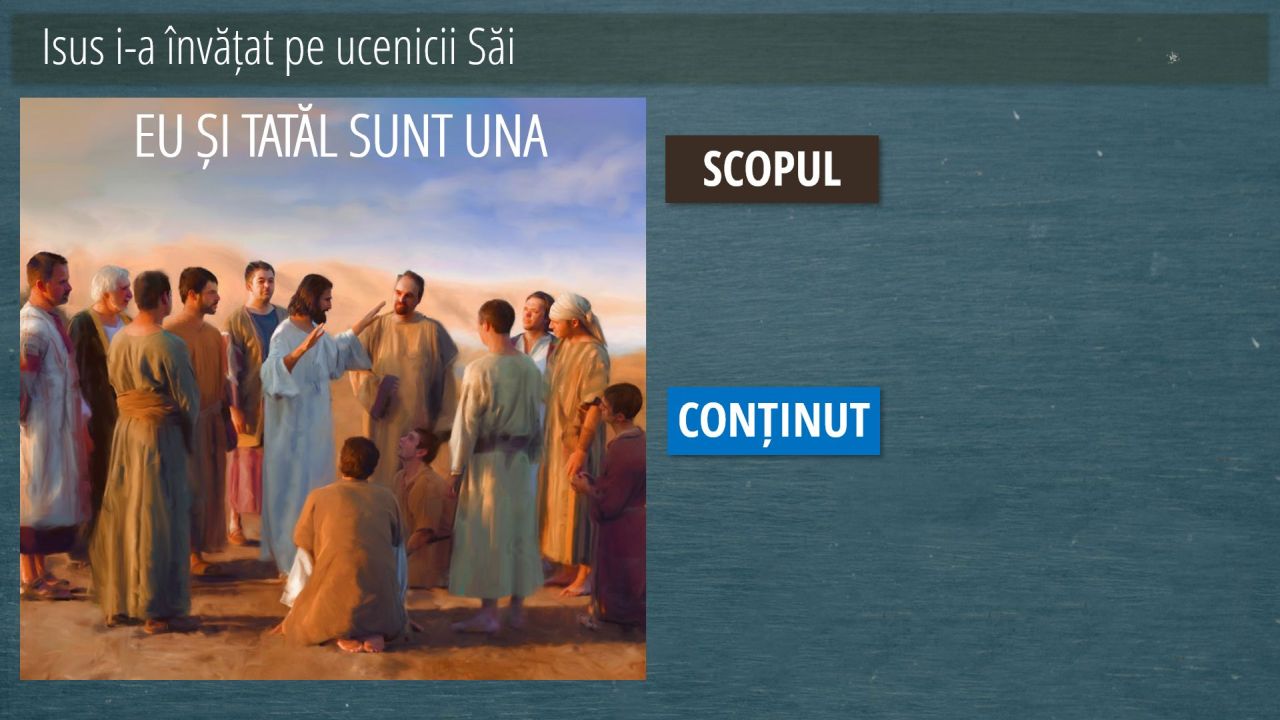 Isus i-a învățat pe ucenicii Săi

EU ȘI TATĂL SUNT UNA

SCOPUL

CONȚINUT